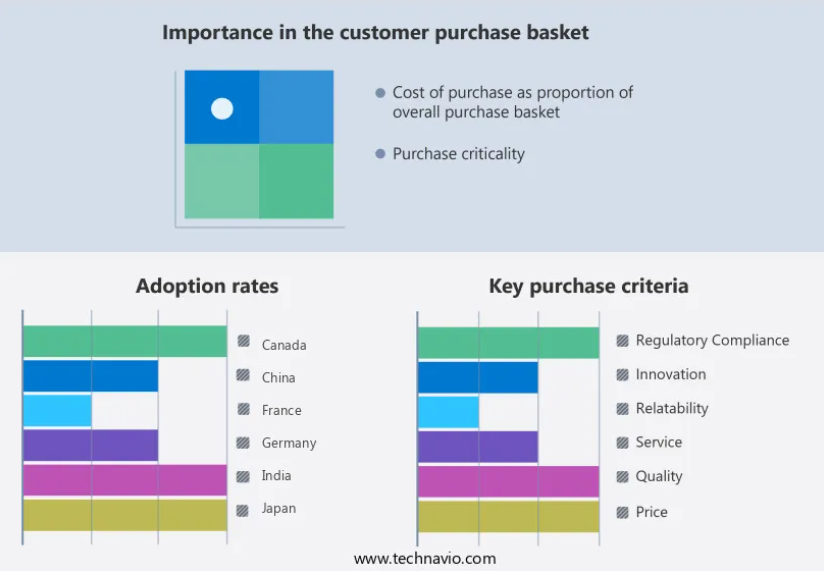 Importance in the customer purchase basket

Cost of purchase as proportion of overall purchase basket

Purchase criticality

Adoption rates

Canada
China
France
Germany
India
Japan

Key purchase criteria

Regulatory Compliance
Innovation
Relatability
Service
Quality
Price

www.technavio.com